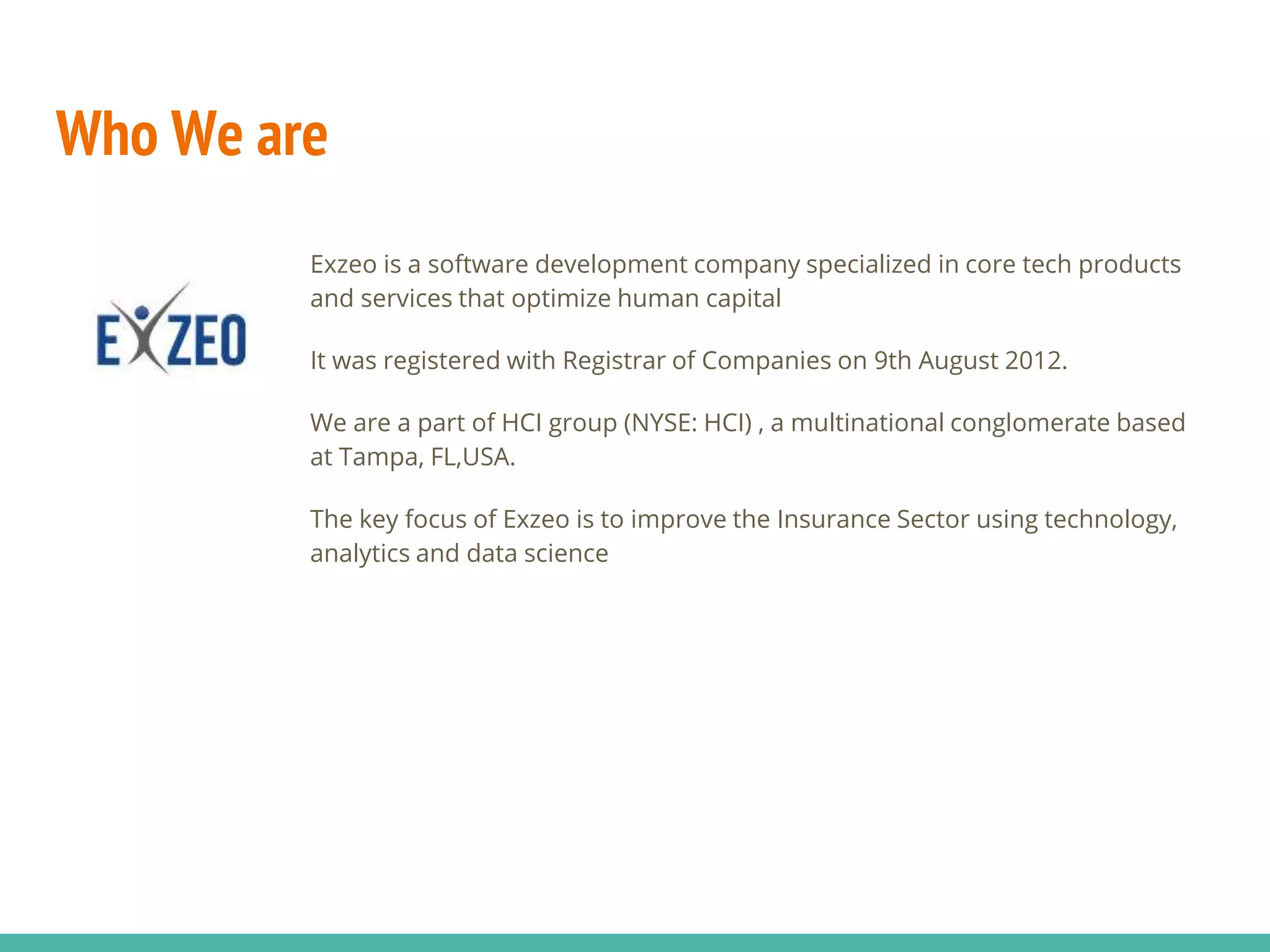 Who We are

EXZEO

Exzeo is a software development company specialized in core tech products and services that optimize human capital

It was registered with Registrar of Companies on 9th August 2012.

We are a part of HCI group (NYSE: HCI) , a multinational conglomerate based at Tampa, FL,USA.

The key focus of Exzeo is to improve the Insurance Sector using technology, analytics and data science